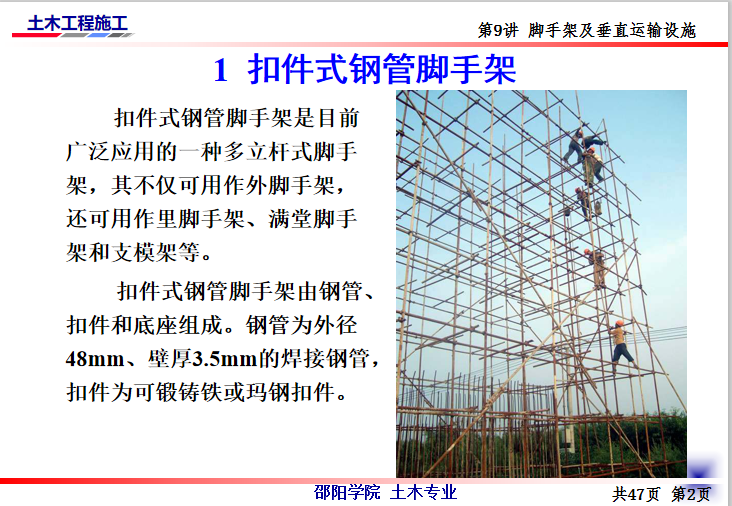 土木工程施工

第9讲 脚手架及垂直运输设施

1 扣件式钢管脚手架

扣件式钢管脚手架是目前广泛应用的一种多立杆式脚手架，其不仅可用作外脚手架，还可用作里脚手架、满堂脚手架和支模架等。

扣件式钢管脚手架由钢管、扣件和底座组成。钢管为外径48mm、壁厚3.5mm的焊接钢管，扣件为可锻铸铁或玛钢扣件。

邵阳学院 土木专业

共47页 第2页